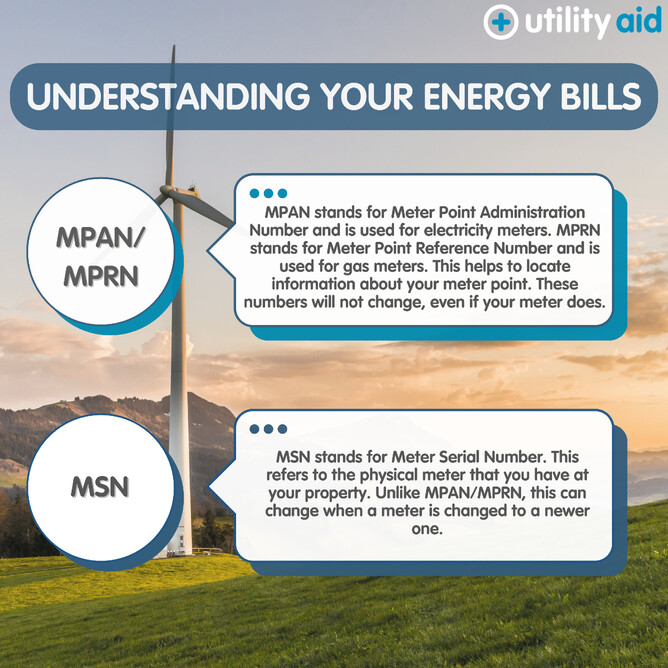 utility aid

UNDERSTANDING YOUR ENERGY BILLS

MPAN/ MPRN

MPAN stands for Meter Point Administration Number and is used for electricity meters. MPRN stands for Meter Point Reference Number and is used for gas meters. This helps to locate information about your meter point. These numbers will not change, even if your meter does.

MSN

MSN stands for Meter Serial Number. This refers to the physical meter that you have at your property. Unlike MPAN/MPRN, this can change when a meter is changed to a newer one.